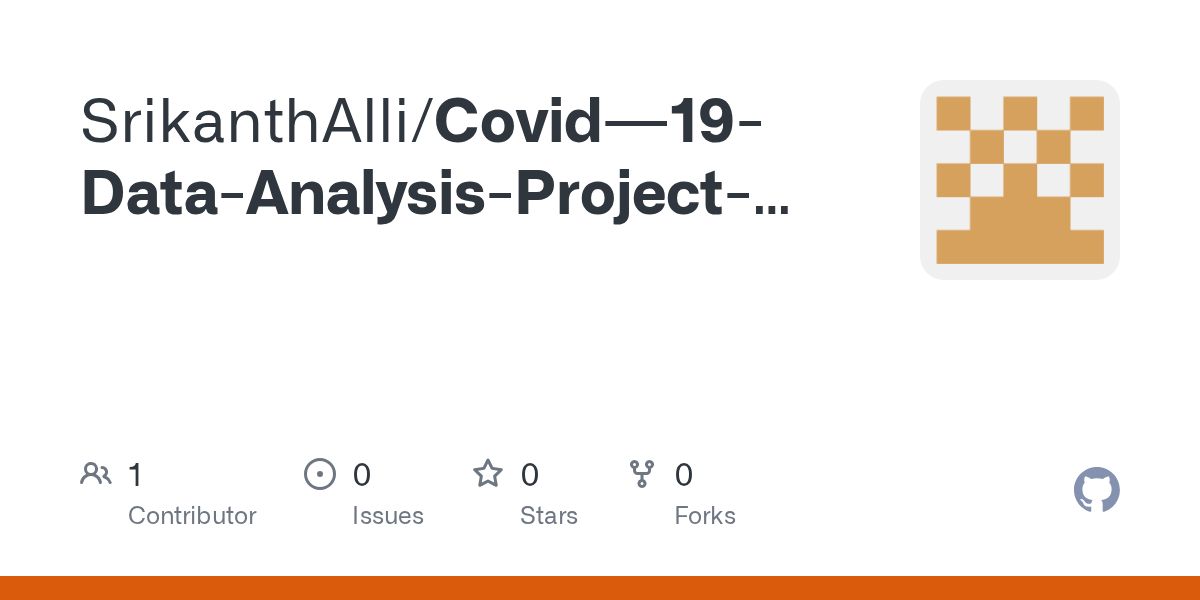 SrikanthAlli/Covid—19-Data-Analysis-Project-…

1
Contributor

0
Issues

0
Stars

0
Forks